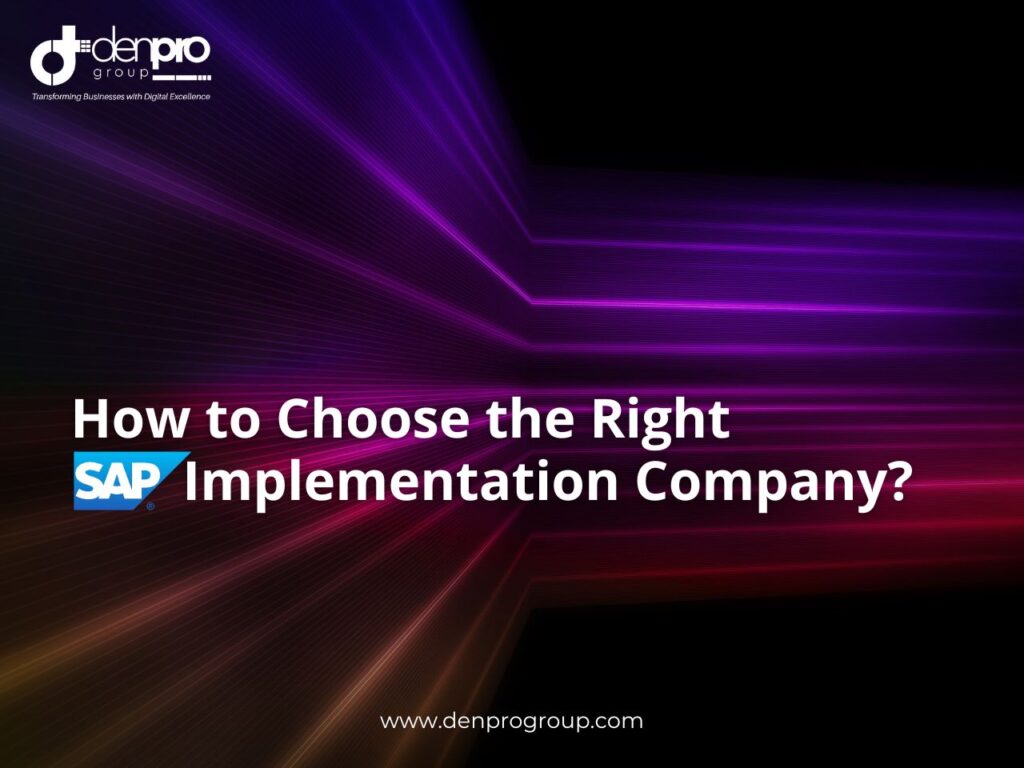 denpro
group
Transforming Businesses with Digital Excellence

How to Choose the Right SAP Implementation Company?

www.denprogroup.com